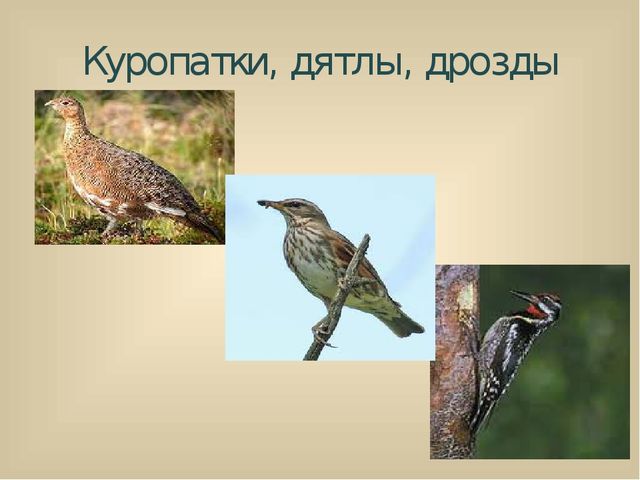 Куропатки, дятлы, дрозды